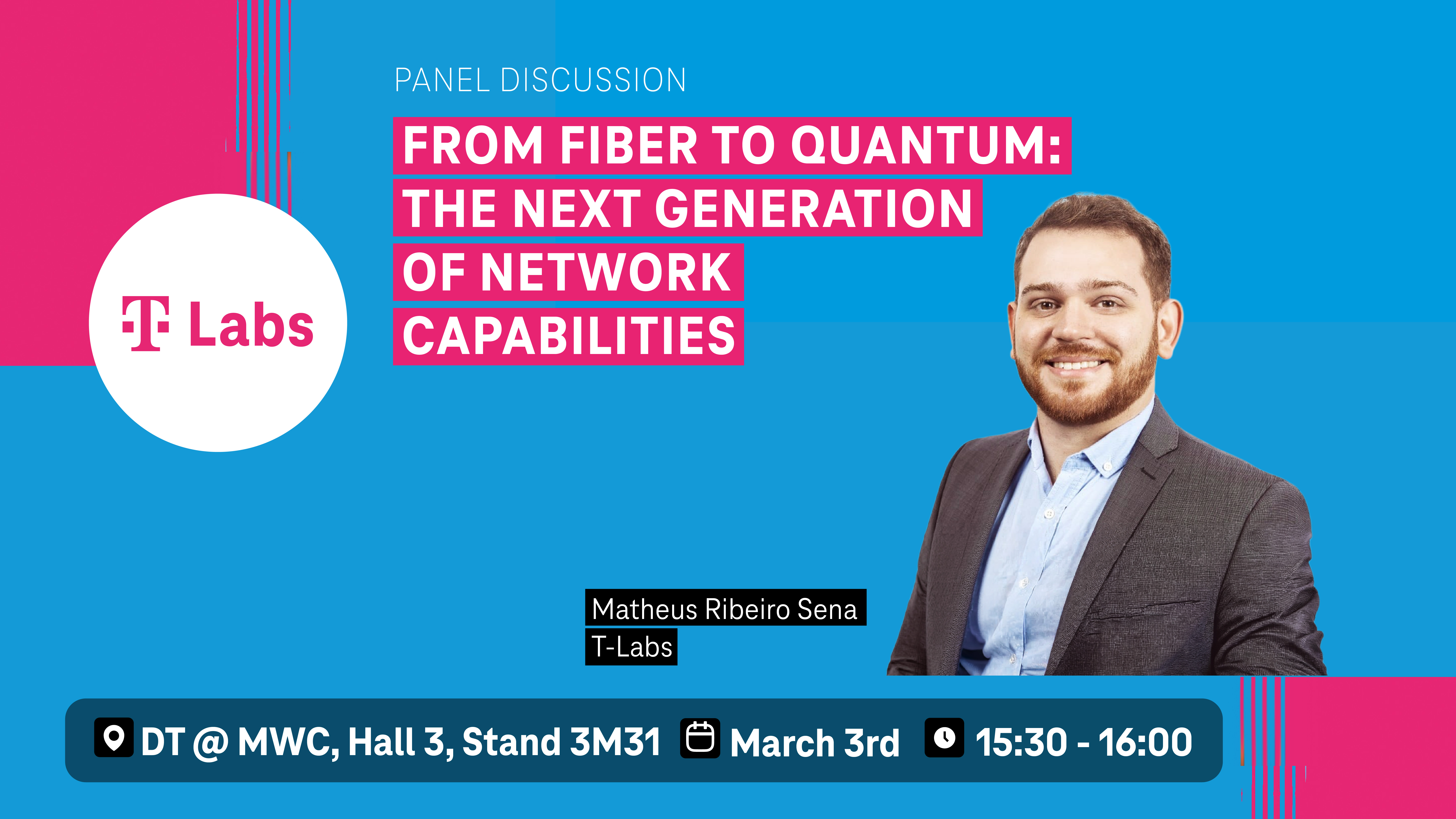 T Labs

PANEL DISCUSSION

FROM FIBER TO QUANTUM: THE NEXT GENERATION OF NETWORK CAPABILITIES

Matheus Ribeiro Sena
T-Labs

DT @ MWC, Hall 3, Stand 3M31 March 3rd 15:30 - 16:00